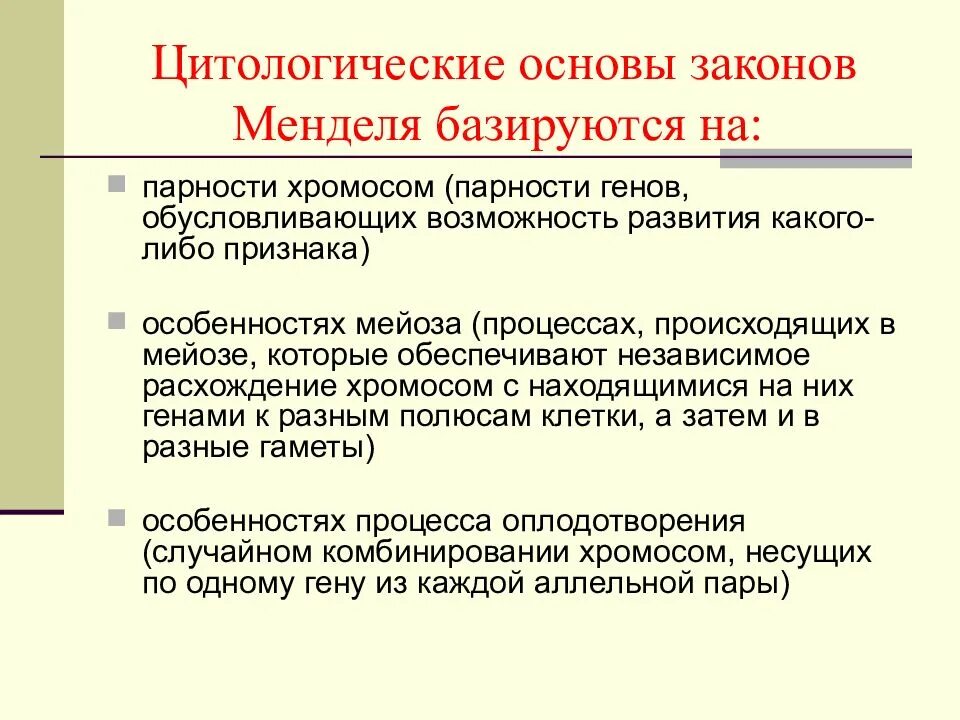 Цитологические основы законов Менделя базируются на:

парности хромосом (парности генов, обусловливающих возможность развития какого-либо признака)

особенностях мейоза (процессах, происходящих в мейозе, которые обеспечивают независимое расхождение хромосом с находящимися на них генами к разным полюсам клетки, а затем и в разные гаметы)

особенностях процесса оплодотворения (случайном комбинировании хромосом, несущих по одному гену из каждой аллельной пары)